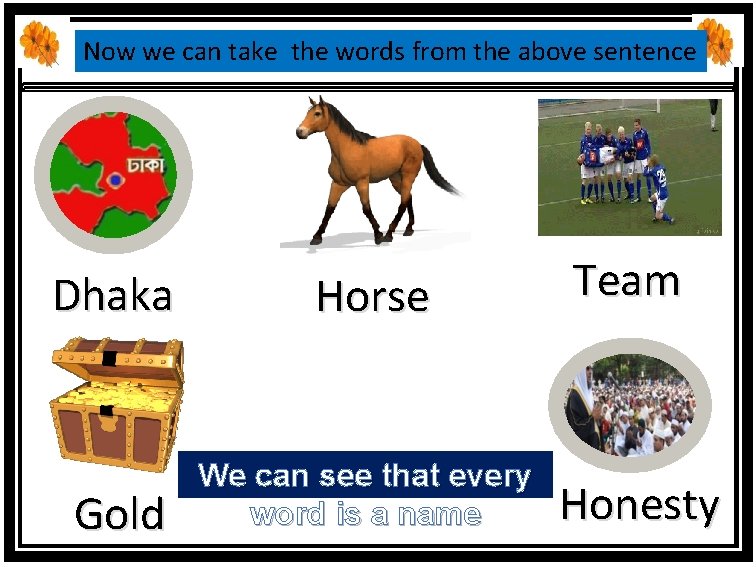 Now we can take the words from the above sentence

ঢাকা

Dhaka

Horse

Team

Gold

We can see that every word is a name

Honesty